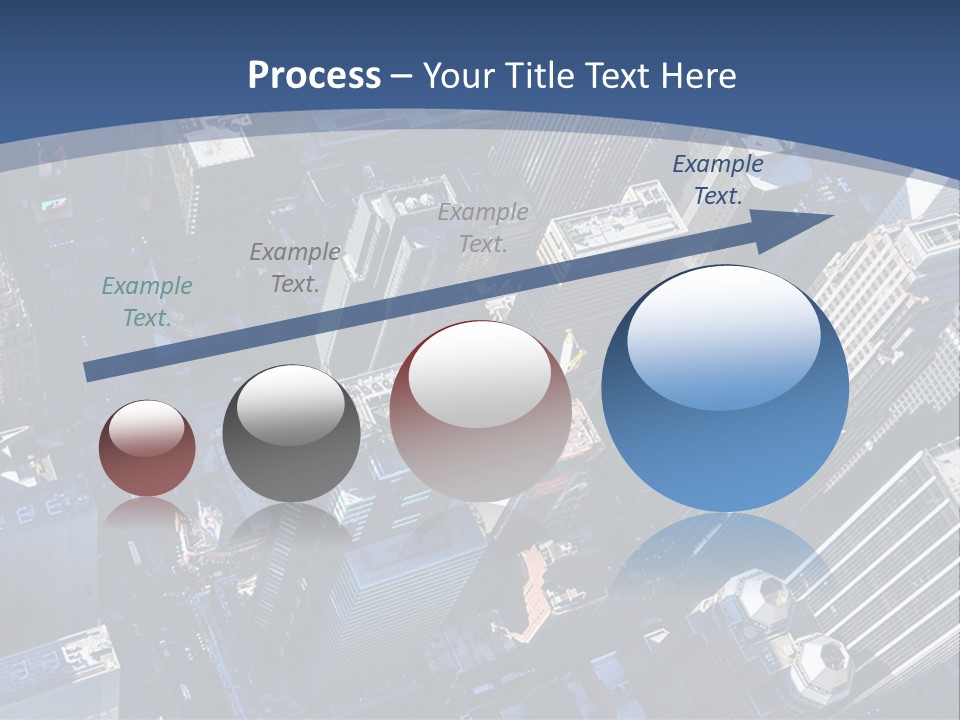 Process – Your Title Text Here

Example Text.

Example Text.

Example Text.

Example Text.